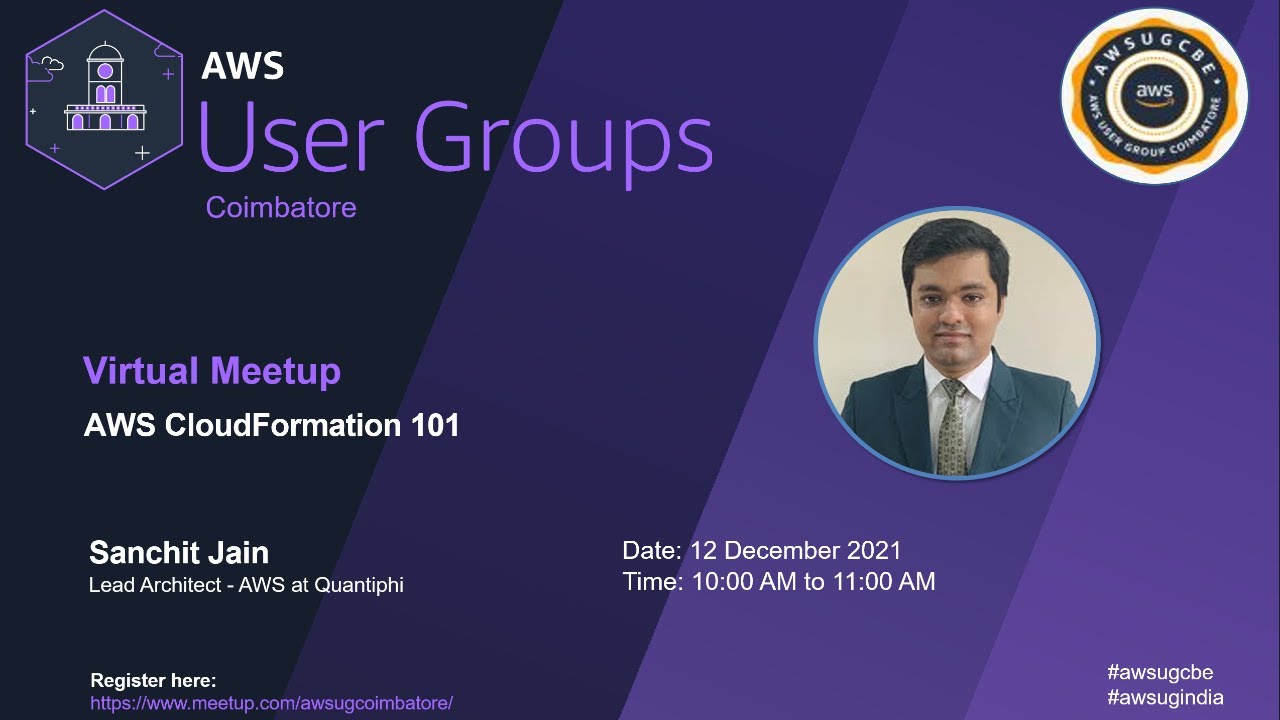 AWS
User Groups
Coimbatore

AWSUGCBE
aws
AWS USER GROUP COIMBATORE

Virtual Meetup
AWS CloudFormation 101

Sanchit Jain
Lead Architect - AWS at Quantiphi

Date: 12 December 2021
Time: 10:00 AM to 11:00 AM

Register here:
https://www.meetup.com/awsugcoimbatore/

#awsugcbe
#awsugindia